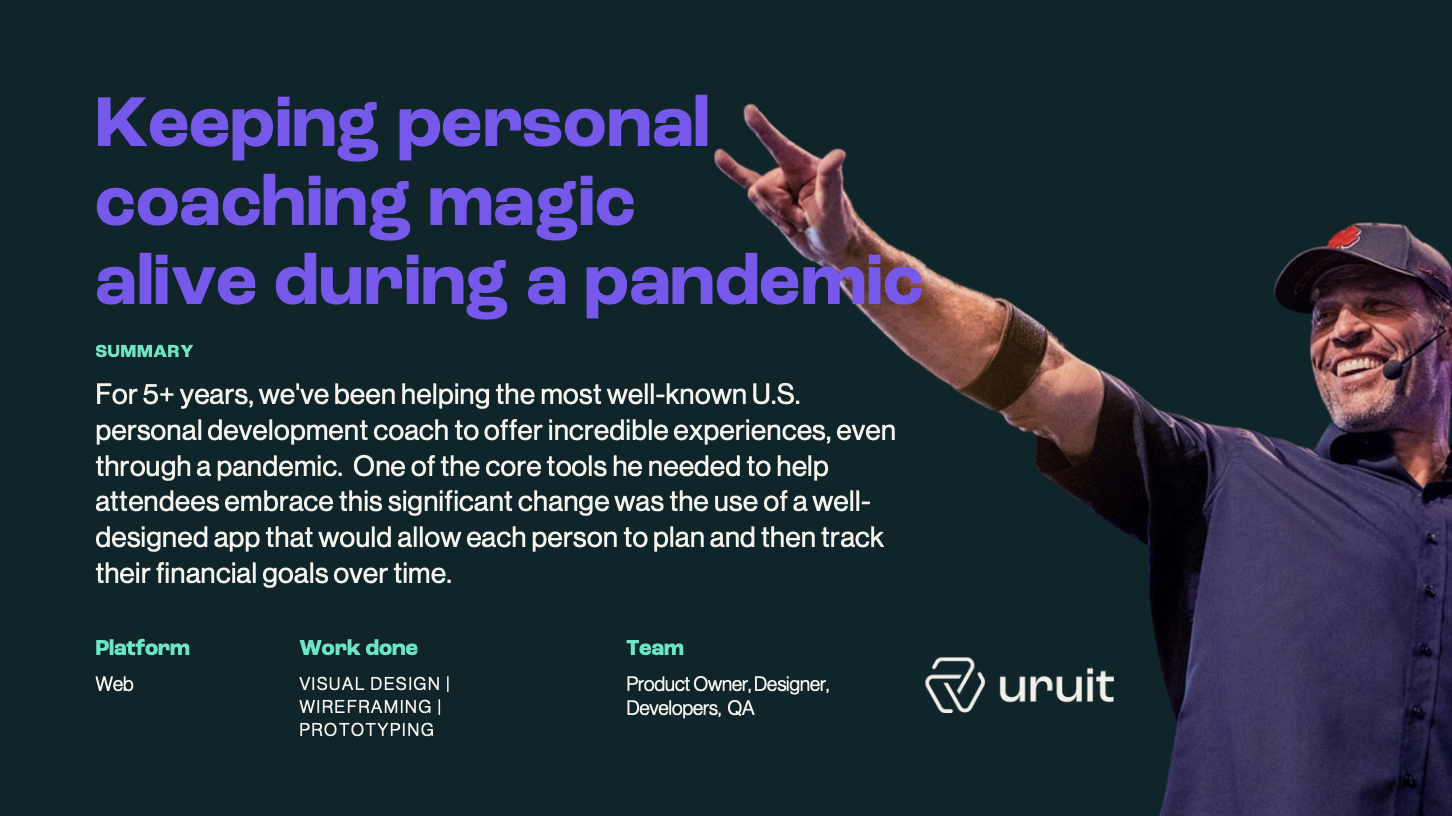 Keeping personal coaching magic alive during a pandemic

SUMMARY

For 5+ years, we've been helping the most well-known U.S. personal development coach to offer incredible experiences, even through a pandemic. One of the core tools he needed to help attendees embrace this significant change was the use of a well-designed app that would allow each person to plan and then track their financial goals over time.

Platform
Web

Work done
VISUAL DESIGN | WIREFRAMING | PROTOTYPING

Team
Product Owner, Designer, Developers, QA

uruit